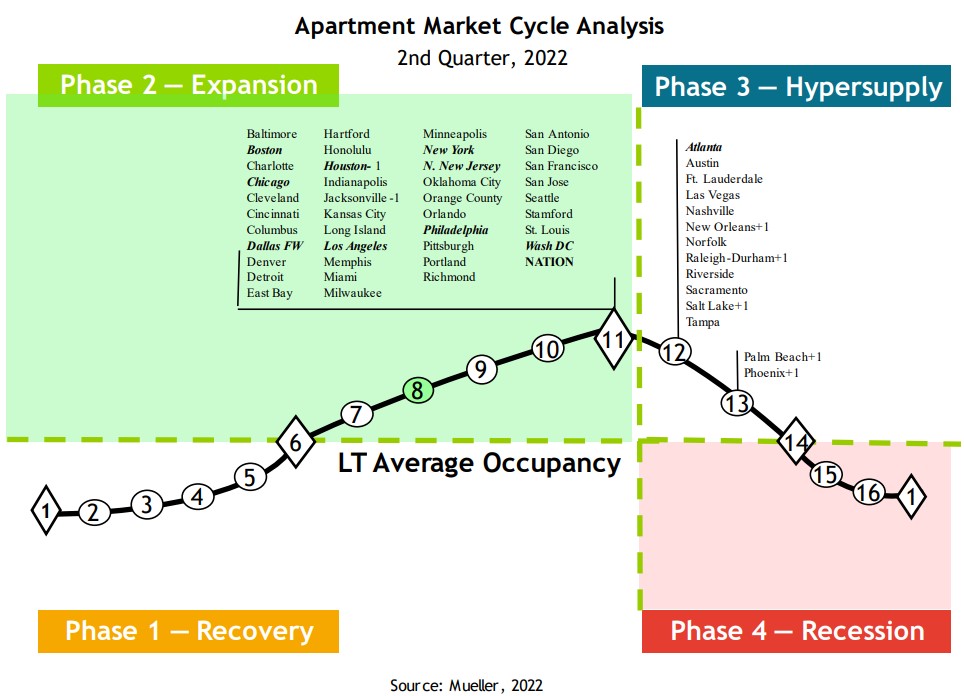 Apartment Market Cycle Analysis
2nd Quarter, 2022

Phase 2 — Expansion

Phase 3 — Hypersupply

Baltimore
Boston
Charlotte
Chicago
Cleveland
Cincinnati
Columbus
Dallas FW
Denver
Detroit
East Bay

Hartford
Honolulu
Houston- 1
Indianapolis
Jacksonville -1
Kansas City
Long Island
Los Angeles
Memphis
Miami
Milwaukee

Minneapolis
New York
N. New Jersey
Oklahoma City
Orange County
Orlando
Philadelphia
Pittsburgh
Portland
Richmond

San Antonio
San Diego
San Francisco
San Jose
Seattle
Stamford
St. Louis
Wash DC
NATION

Atlanta
Austin
Ft. Lauderdale
Las Vegas
Nashville
New Orleans+1
Norfolk
Raleigh-Durham+1
Riverside
Sacramento
Salt Lake+1
Tampa

Palm Beach+1
Phoenix+1

1 2 3 4 5 6 7 8 9 10 11 12 13 14 15 16 1

LT Average Occupancy

Phase 1 — Recovery

Phase 4 — Recession

Source: Mueller, 2022